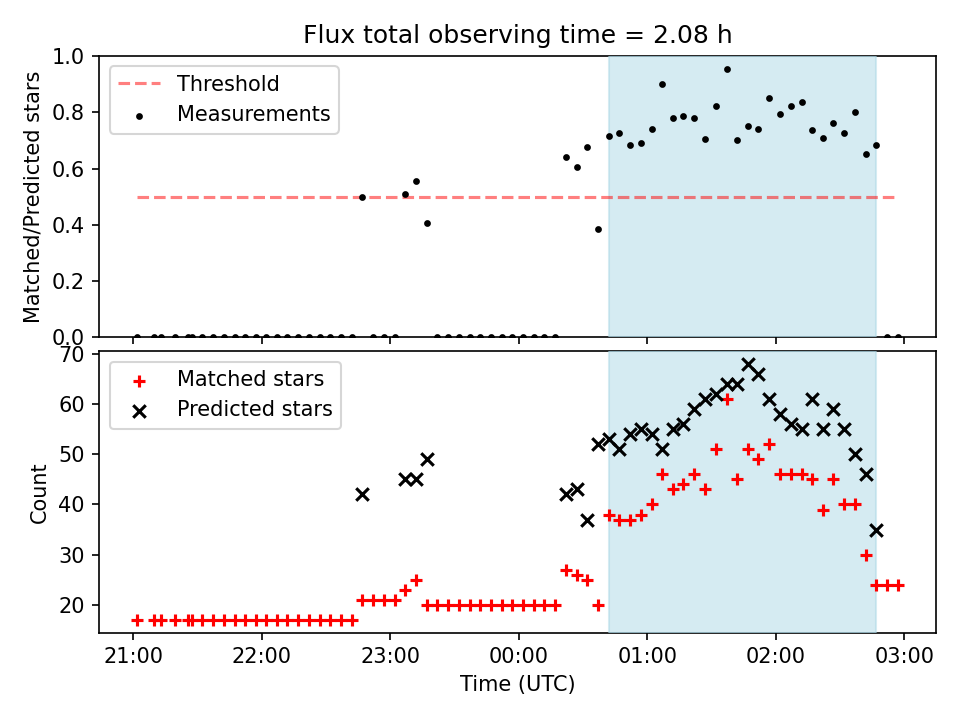 Flux total observing time = 2.08 h

Threshold
Measurements

Matched/Predicted stars

1.0
0.8
0.6
0.4
0.2
0.0

Matched stars
Predicted stars

Count

70
60
50
40
30
20

21:00
22:00
23:00
00:00
01:00
02:00
03:00

Time (UTC)